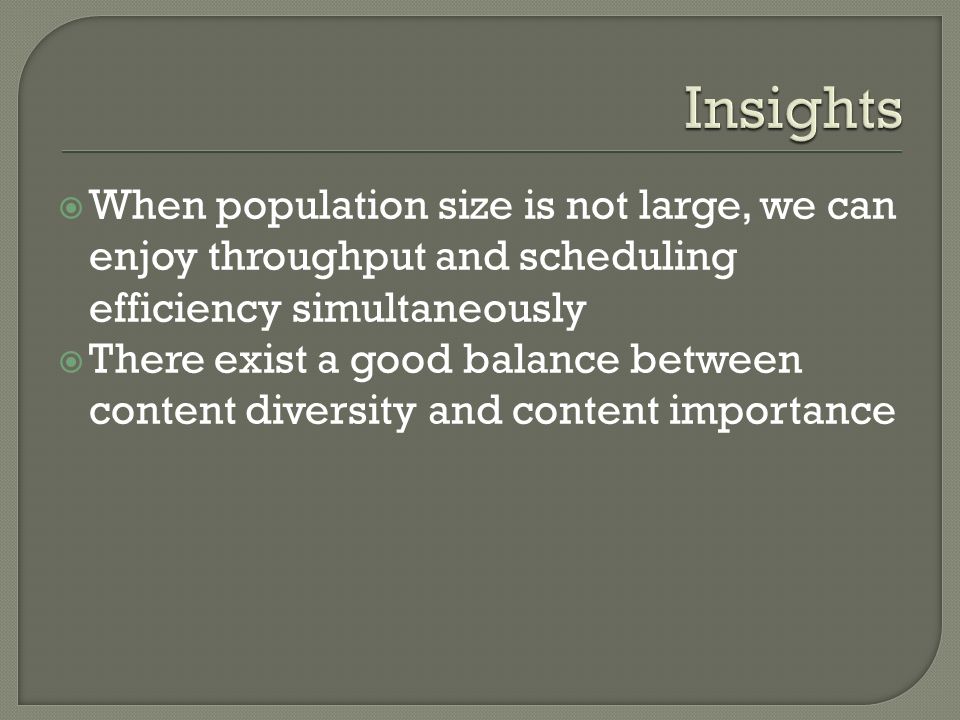 Insights

When population size is not large, we can enjoy throughput and scheduling efficiency simultaneously

There exist a good balance between content diversity and content importance